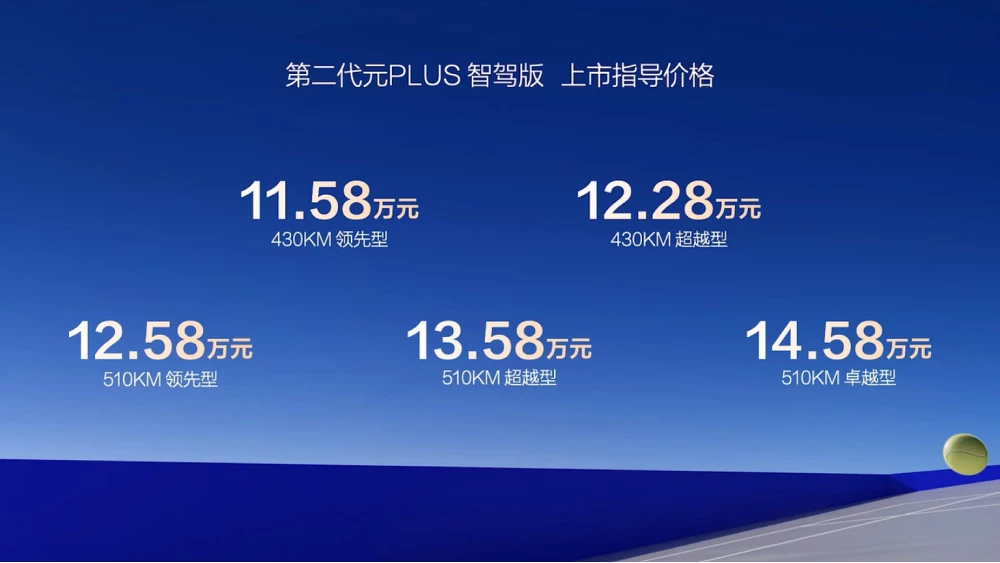 第二代元PLUS 智驾版 上市指导价格

11.58万元
430KM 领先型

12.28万元
430KM 超越型

12.58万元
510KM 领先型

13.58万元
510KM 超越型

14.58万元
510KM 卓越型